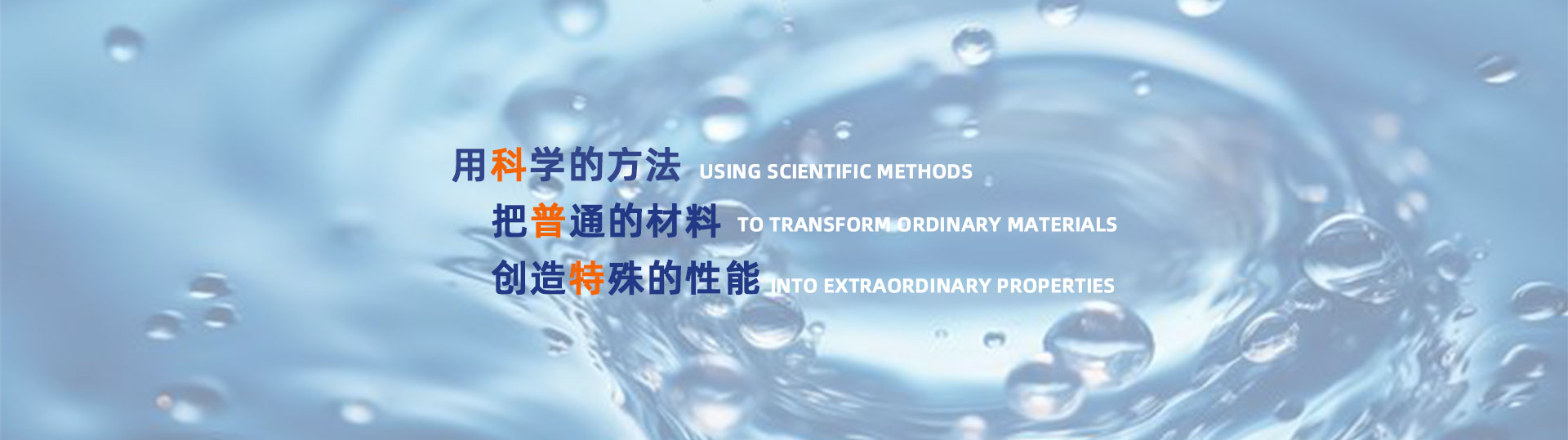 用科学的方法 USING SCIENTIFIC METHODS

把普通的材料 TO TRANSFORM ORDINARY MATERIALS

创造特殊的性能 INTO EXTRAORDINARY PROPERTIES